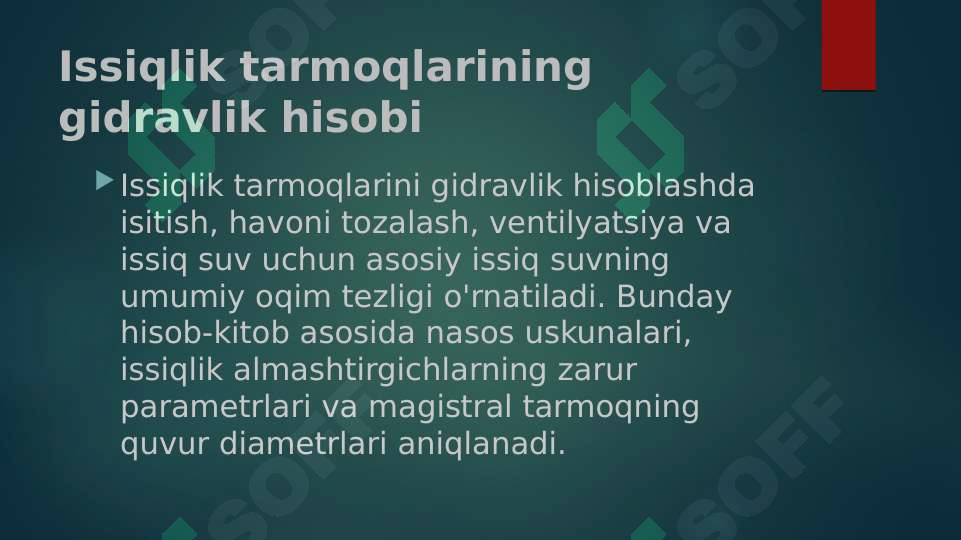 Issiqlik tarmoqlarining gidravlik hisobi

Issiqlik tarmoqlarini gidravlik hisoblashda isitish, havoni tozalash, ventilyatsiya va issiq suv uchun asosiy issiq suvning umumiy oqim tezligi o'rnatiladi. Bunday hisob-kitob asosida nasos uskunalari, issiqlik almashtirgichlarning zarur parametrlari va magistral tarmoqning quvur diametrlari aniqlanadi.

SOFF SOFF SOFF SOFF